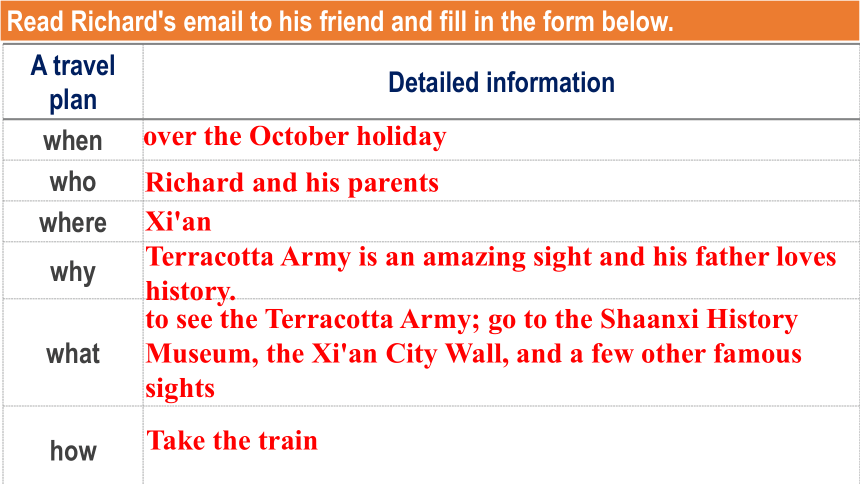 Read Richard's email to his friend and fill in the form below.

| A travel plan | Detailed information |
|---|---|
| when | over the October holiday |
| who | Richard and his parents |
| where | Xi'an |
| why | Terracotta Army is an amazing sight and his father loves history. |
| what | to see the Terracotta Army; go to the Shaanxi History Museum, the Xi'an City Wall, and a few other famous sights |
| how | Take the train |